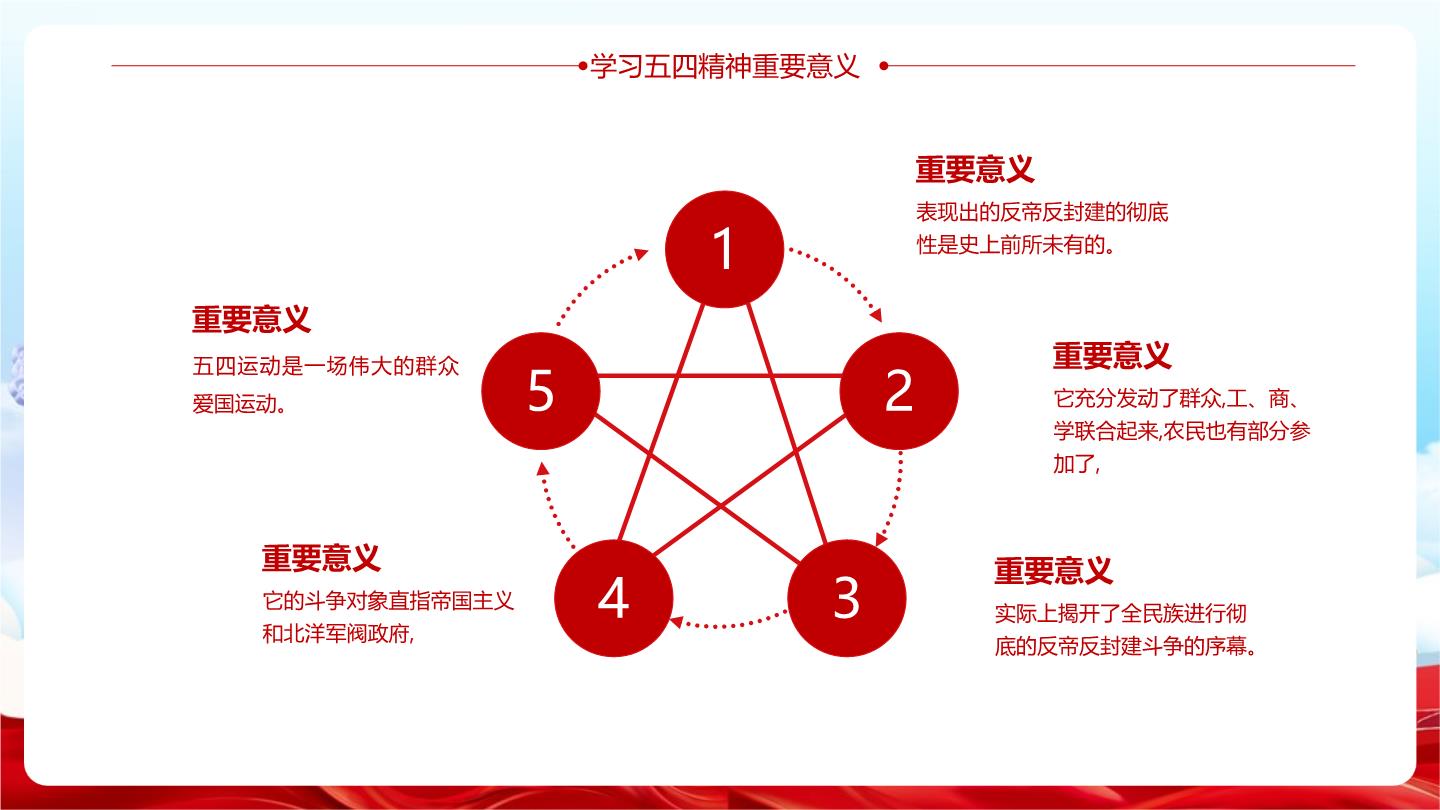 学习五四精神重要意义

1

重要意义
表现出的反帝反封建的彻底性是史上前所未有的。

2

重要意义
它充分发动了群众,工、商、学联合起来,农民也有部分参加了,

3

重要意义
实际上揭开了全民族进行彻底的反帝反封建斗争的序幕。

4

重要意义
它的斗争对象直指帝国主义和北洋军阀政府,

5

重要意义
五四运动是一场伟大的群众爱国运动。